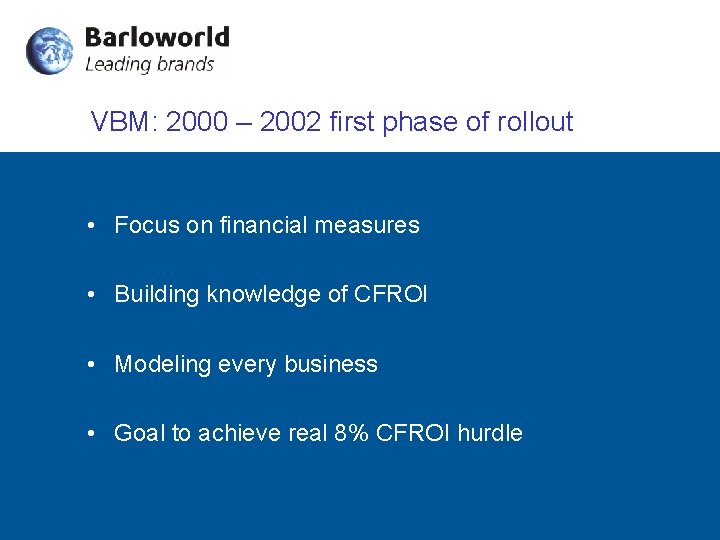 Barloworld
Leading brands

VBM: 2000 – 2002 first phase of rollout

• Focus on financial measures

• Building knowledge of CFROI

• Modeling every business

• Goal to achieve real 8% CFROI hurdle